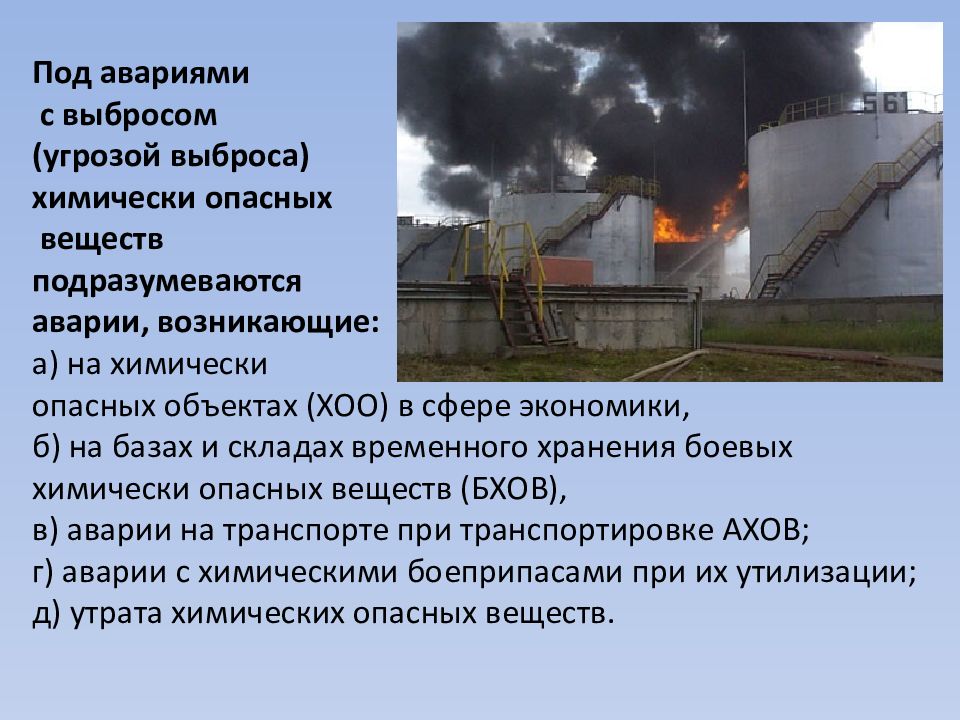 Под авариями с выбросом (угрозой выброса) химически опасных веществ подразумеваются аварии, возникающие:
а) на химически опасных объектах (ХОО) в сфере экономики,
б) на базах и складах временного хранения боевых химически опасных веществ (БХОВ),
в) аварии на транспорте при транспортировке АХОВ;
г) аварии с химическими боеприпасами при их утилизации;
д) утрата химических опасных веществ.

561